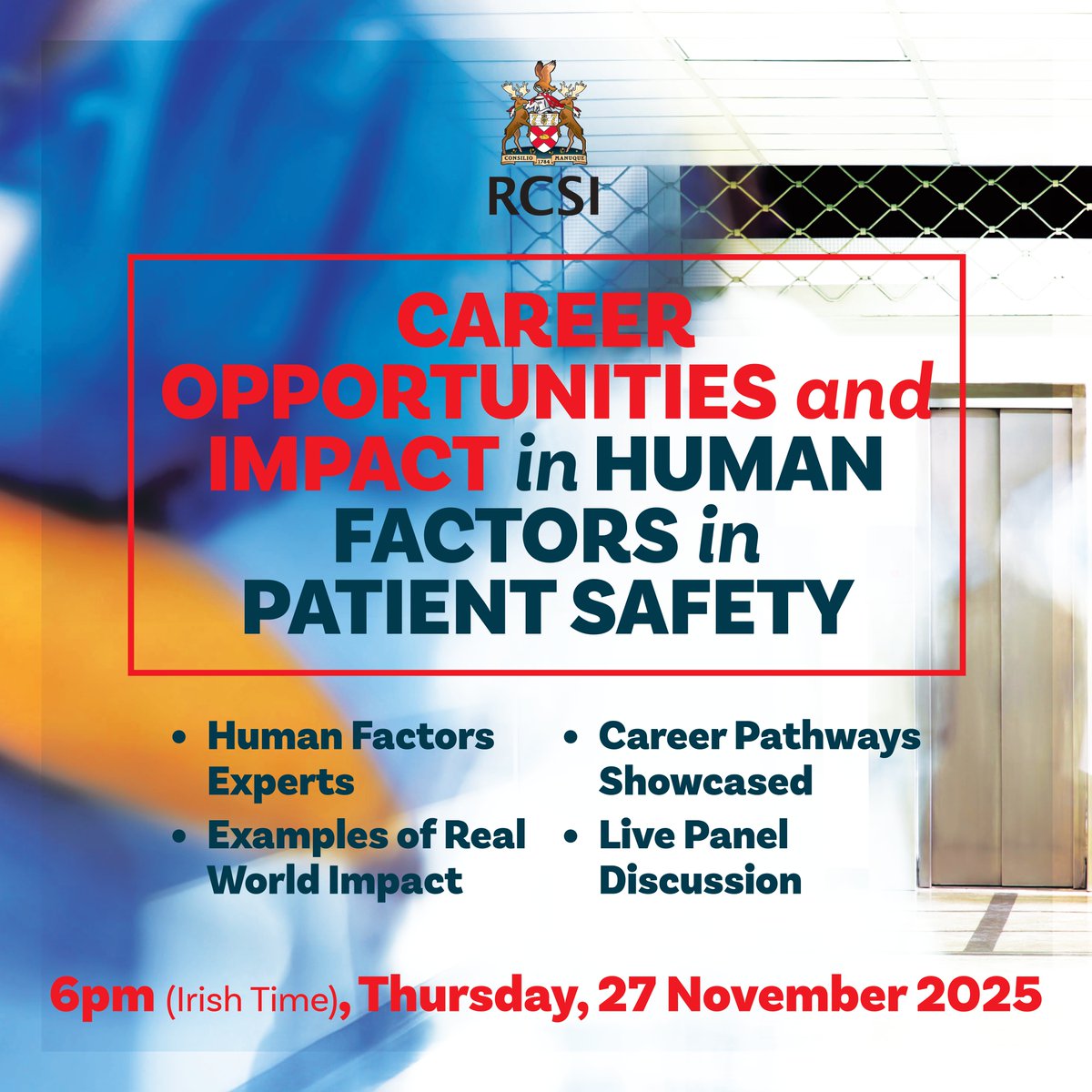 CONSILIO 1784 MANUQUE

RCSI

CAREER OPPORTUNITIES and IMPACT in HUMAN FACTORS in PATIENT SAFETY

• Human Factors Experts
• Examples of Real World Impact

• Career Pathways Showcased
• Live Panel Discussion

6pm (Irish Time), Thursday, 27 November 2025